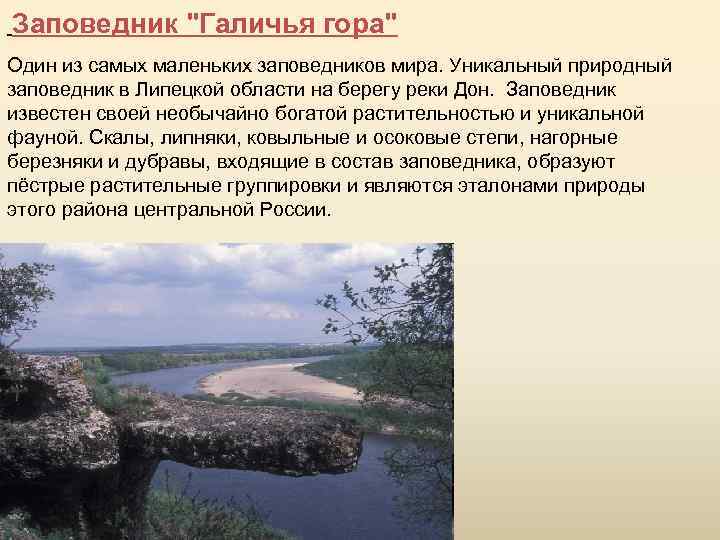 Заповедник "Галичья гора"

Один из самых маленьких заповедников мира. Уникальный природный заповедник в Липецкой области на берегу реки Дон. Заповедник известен своей необычайно богатой растительностью и уникальной фауной. Скалы, липняки, ковыльные и осоковые степи, нагорные березняки и дубравы, входящие в состав заповедника, образуют пёстрые растительные группировки и являются эталонами природы этого района центральной России.